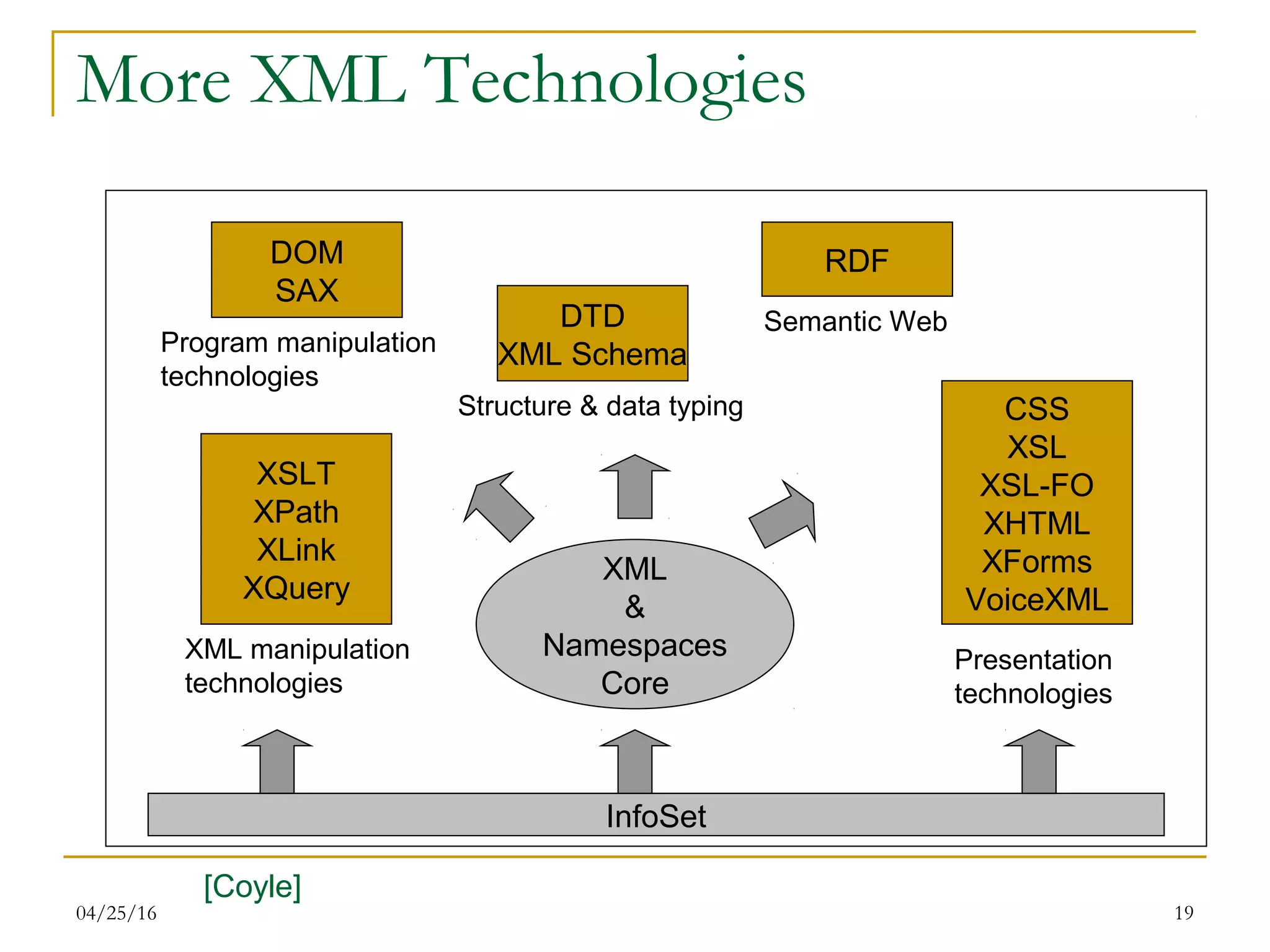 More XML Technologies

DOM
SAX

Program manipulation technologies

DTD
XML Schema

Structure & data typing

RDF

Semantic Web

XSLT
XPath
XLink
XQuery

XML manipulation technologies

XML
&
Namespaces
Core

CSS
XSL
XSL-FO
XHTML
XForms
VoiceXML

Presentation technologies

InfoSet

[Coyle]

04/25/16

19